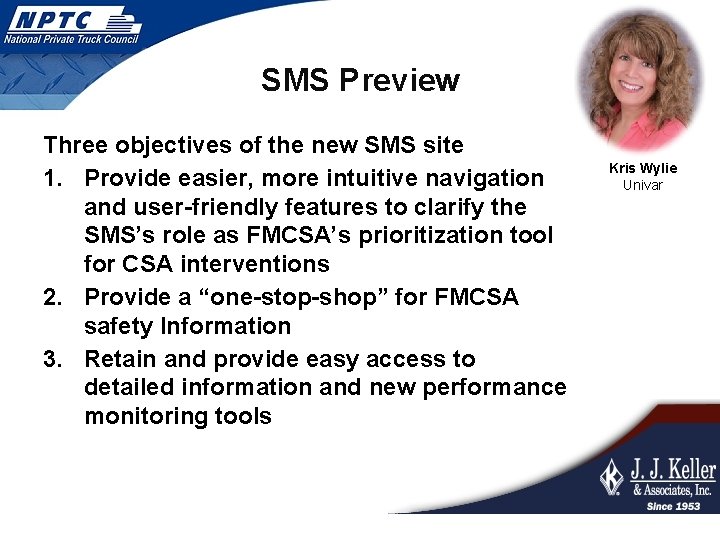 NPTC
National Private Truck Council

SMS Preview

Kris Wylie
Univar

Three objectives of the new SMS site

1. Provide easier, more intuitive navigation and user-friendly features to clarify the SMS's role as FMCSA's prioritization tool for CSA interventions

2. Provide a "one-stop-shop" for FMCSA safety Information

3. Retain and provide easy access to detailed information and new performance monitoring tools

J. J. Keller & Associates, Inc.
Since 1953